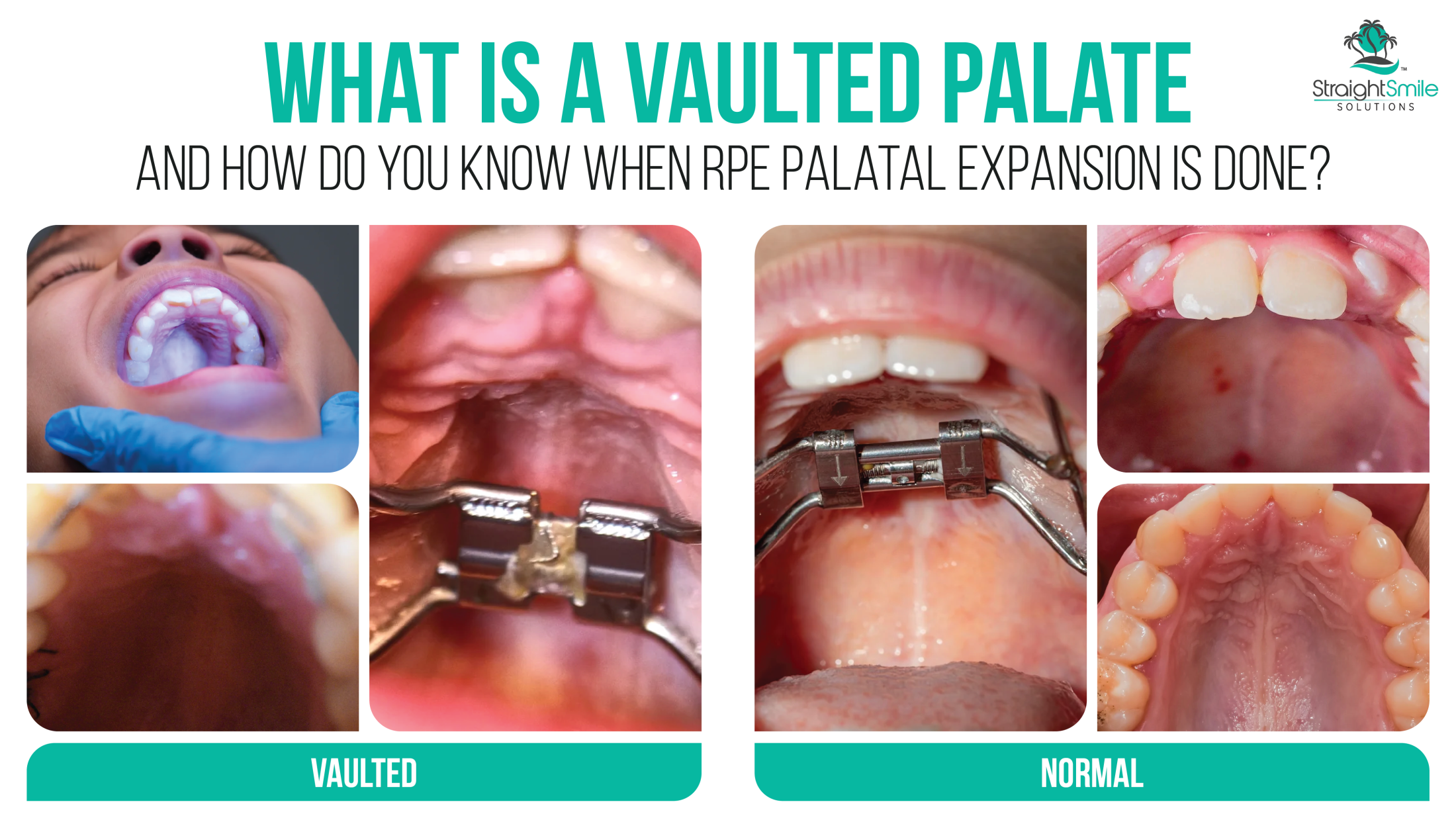 WHAT IS A VAULTED PALATE

AND HOW DO YOU KNOW WHEN RPE PALATAL EXPANSION IS DONE?

StraightSmile™ SOLUTIONS

VAULTED

NORMAL